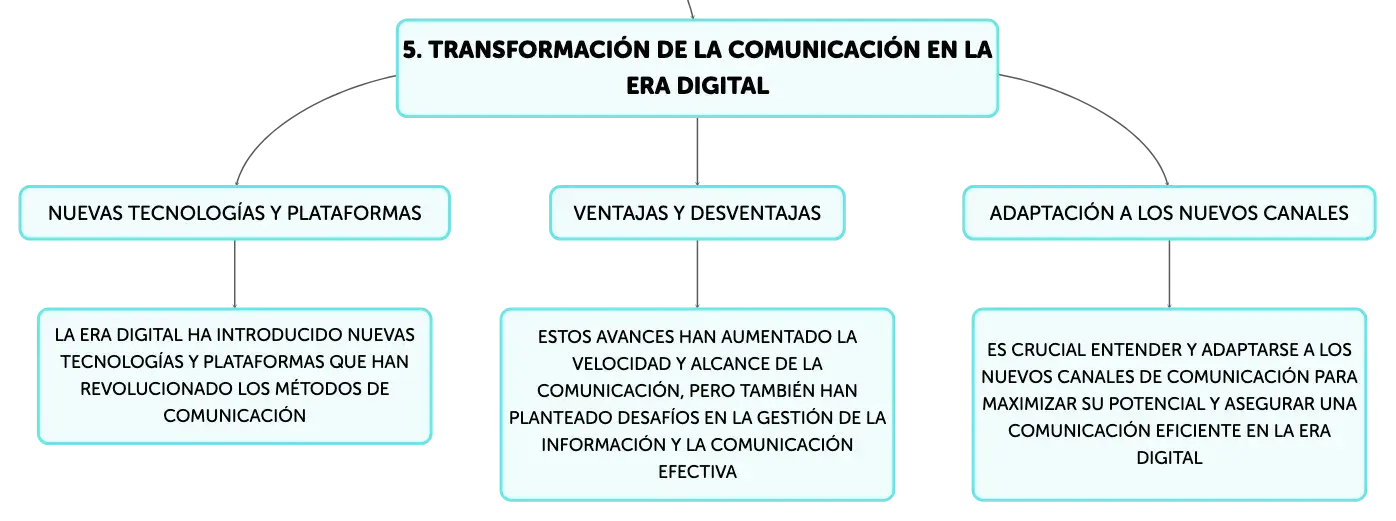 5. TRANSFORMACIÓN DE LA COMUNICACIÓN EN LA ERA DIGITAL

NUEVAS TECNOLOGÍAS Y PLATAFORMAS

LA ERA DIGITAL HA INTRODUCIDO NUEVAS TECNOLOGÍAS Y PLATAFORMAS QUE HAN REVOLUCIONADO LOS MÉTODOS DE COMUNICACIÓN

VENTAJAS Y DESVENTAJAS

ESTOS AVANCES HAN AUMENTADO LA VELOCIDAD Y ALCANCE DE LA COMUNICACIÓN, PERO TAMBIÉN HAN PLANTEADO DESAFÍOS EN LA GESTIÓN DE LA INFORMACIÓN Y LA COMUNICACIÓN EFECTIVA

ADAPTACIÓN A LOS NUEVOS CANALES

ES CRUCIAL ENTENDER Y ADAPTARSE A LOS NUEVOS CANALES DE COMUNICACIÓN PARA MAXIMIZAR SU POTENCIAL Y ASEGURAR UNA COMUNICACIÓN EFICIENTE EN LA ERA DIGITAL